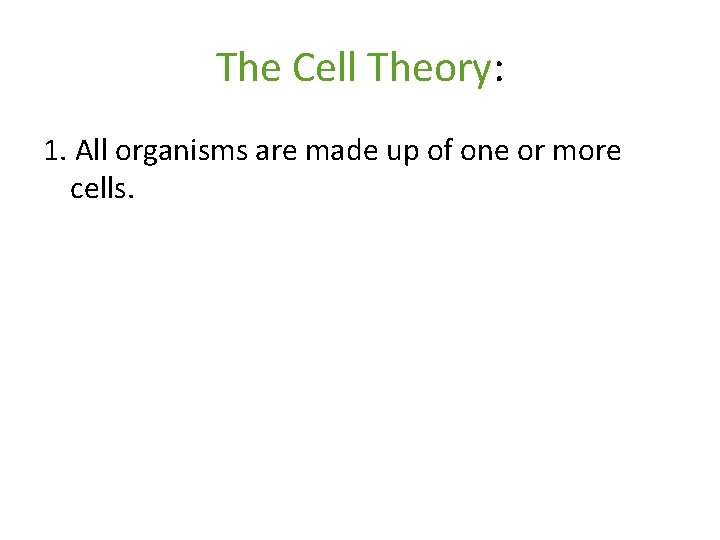 The Cell Theory:

1. All organisms are made up of one or more cells.